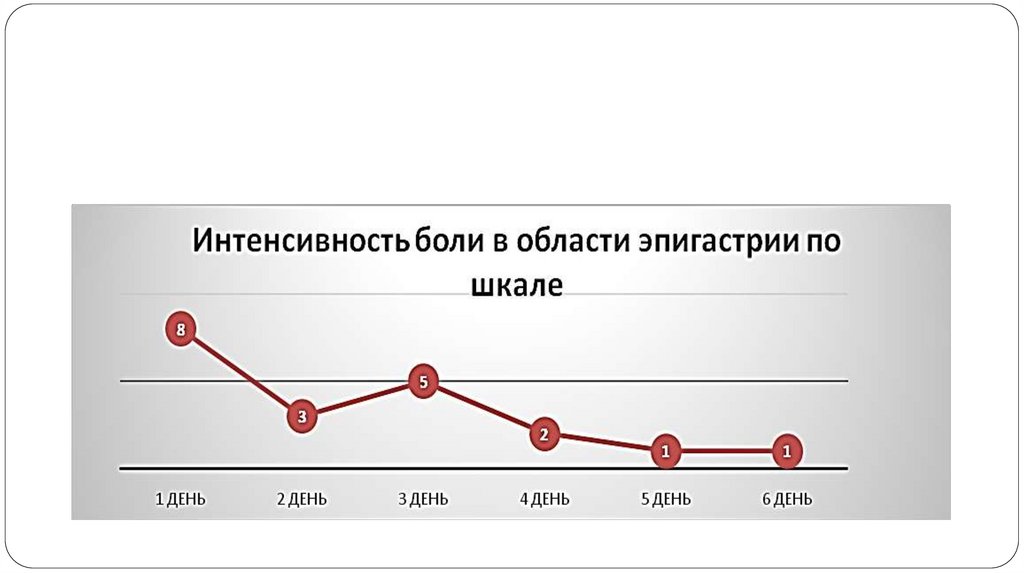 Интенсивность боли в области эпигастрии по шкале

8
3
5
2
1
1

1 ДЕНЬ
2 ДЕНЬ
3 ДЕНЬ
4 ДЕНЬ
5 ДЕНЬ
6 ДЕНЬ